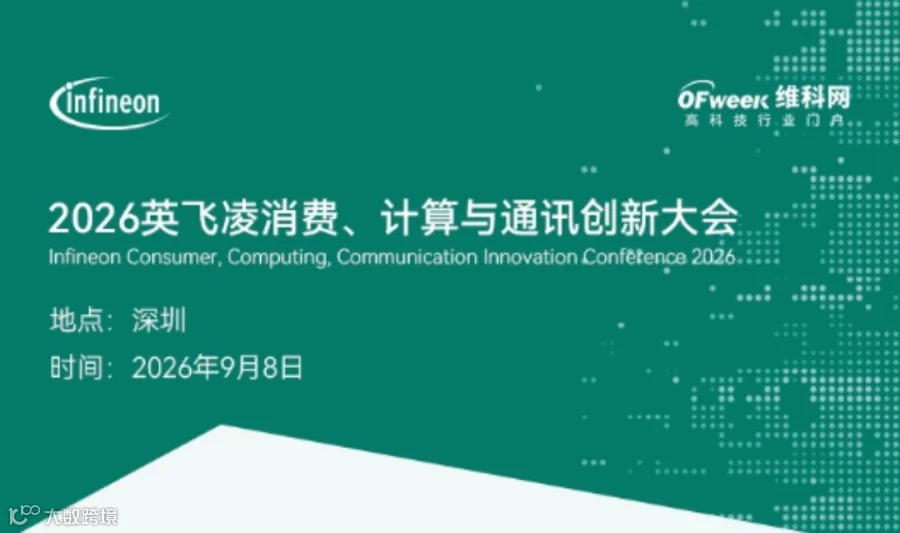 infineon

OFweek 维科网
高科技行业门户

2026英飞凌消费、计算与通讯创新大会
Infineon Consumer, Computing, Communication Innovation Conference 2026

地点：深圳

时间：2026年9月8日

大数跨境